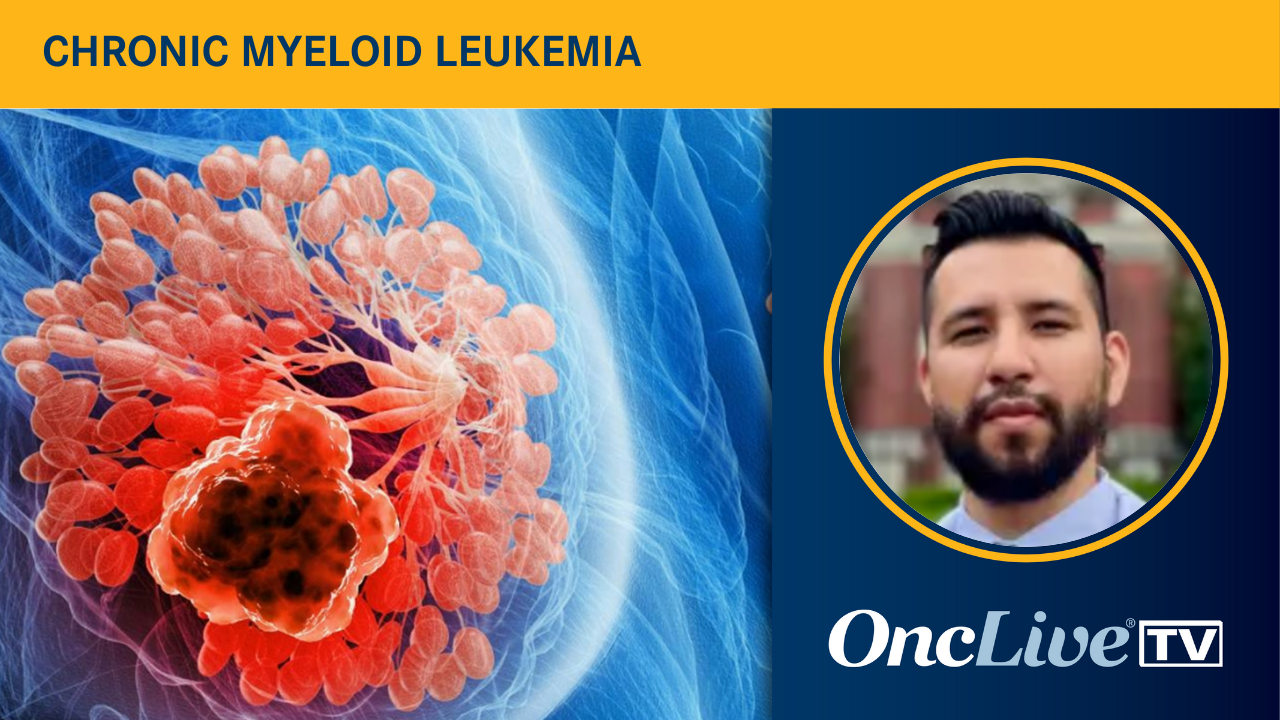 CHRONIC MYELOID LEUKEMIA

OncLive® TV